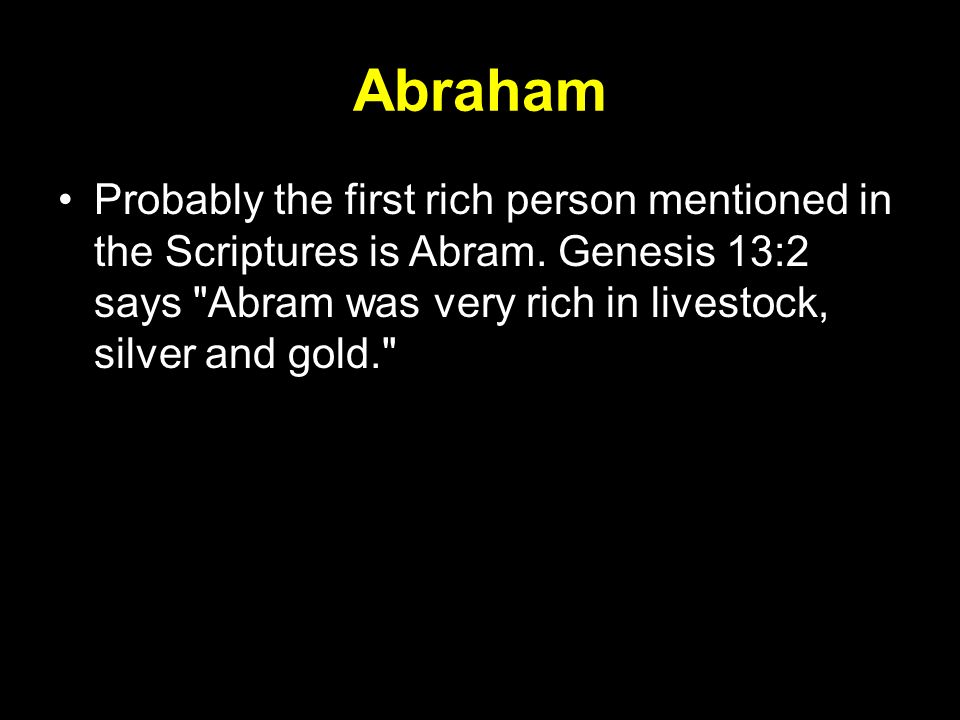 Abraham

• Probably the first rich person mentioned in the Scriptures is Abram. Genesis 13:2 says "Abram was very rich in livestock, silver and gold."